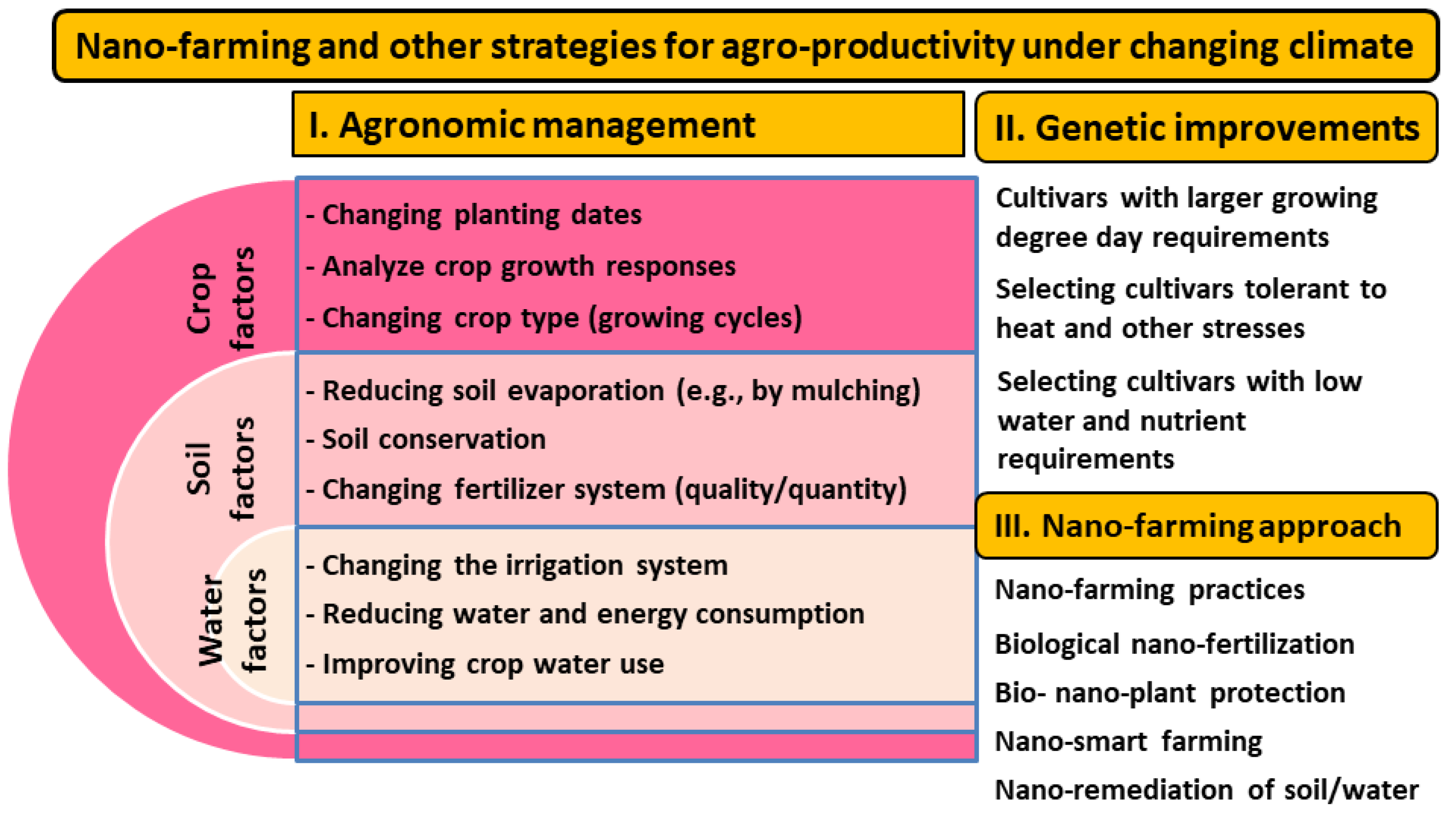 Nano-farming and other strategies for agro-productivity under changing climate

I. Agronomic management

Crop factors

- Changing planting dates
- Analyze crop growth responses
- Changing crop type (growing cycles)

Soil factors

- Reducing soil evaporation (e.g., by mulching)
- Soil conservation
- Changing fertilizer system (quality/quantity)

Water factors

- Changing the irrigation system
- Reducing water and energy consumption
- Improving crop water use

II. Genetic improvements

Cultivars with larger growing degree day requirements

Selecting cultivars tolerant to heat and other stresses

Selecting cultivars with low water and nutrient requirements

III. Nano-farming approach

Nano-farming practices

Biological nano-fertilization

Bio- nano-plant protection

Nano-smart farming

Nano-remediation of soil/water